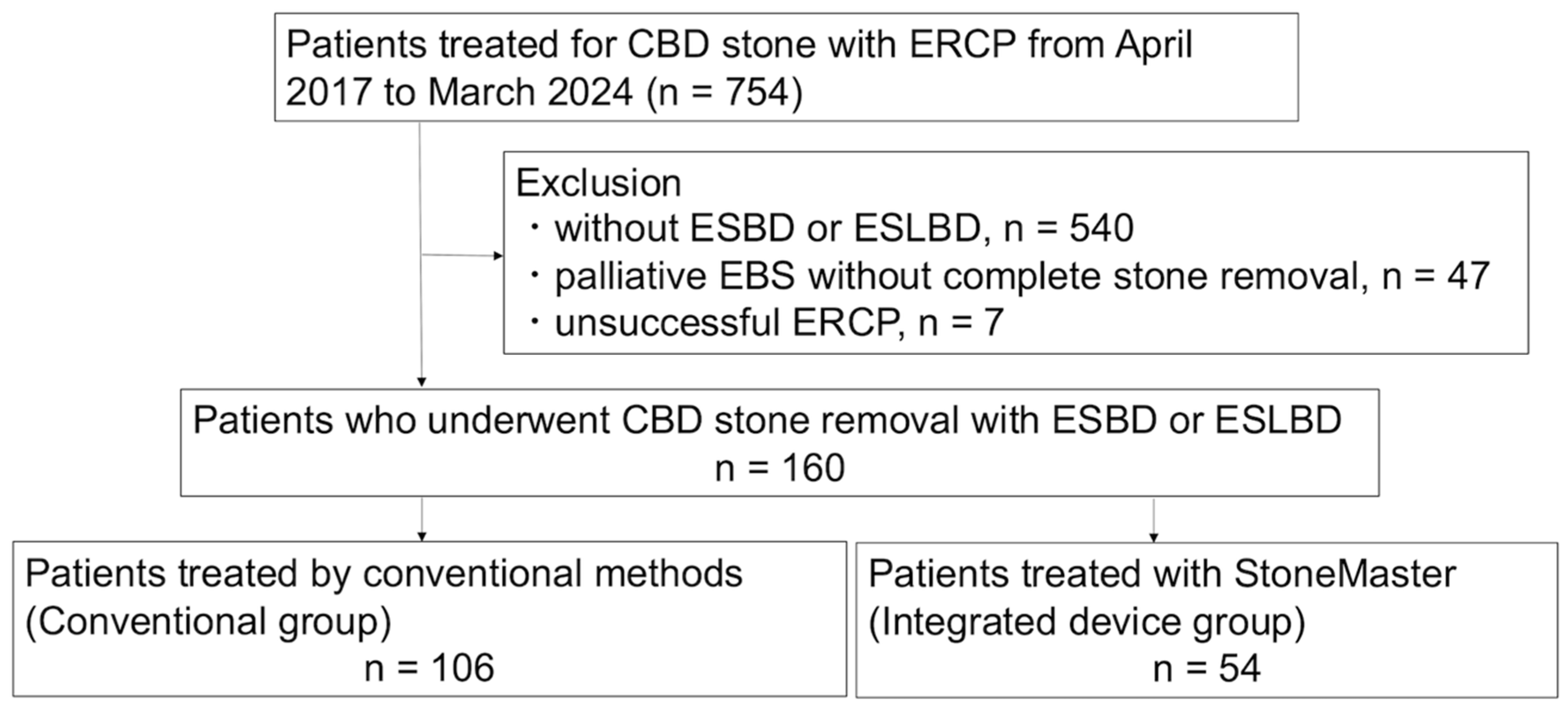 Patients treated for CBD stone with ERCP from April 2017 to March 2024 (n = 754)

Exclusion
・without ESBD or ESLBD, n = 540
・palliative EBS without complete stone removal, n = 47
・unsuccessful ERCP, n = 7

Patients who underwent CBD stone removal with ESBD or ESLBD
n = 160

Patients treated by conventional methods (Conventional group)
n = 106

Patients treated with StoneMaster (Integrated device group)
n = 54